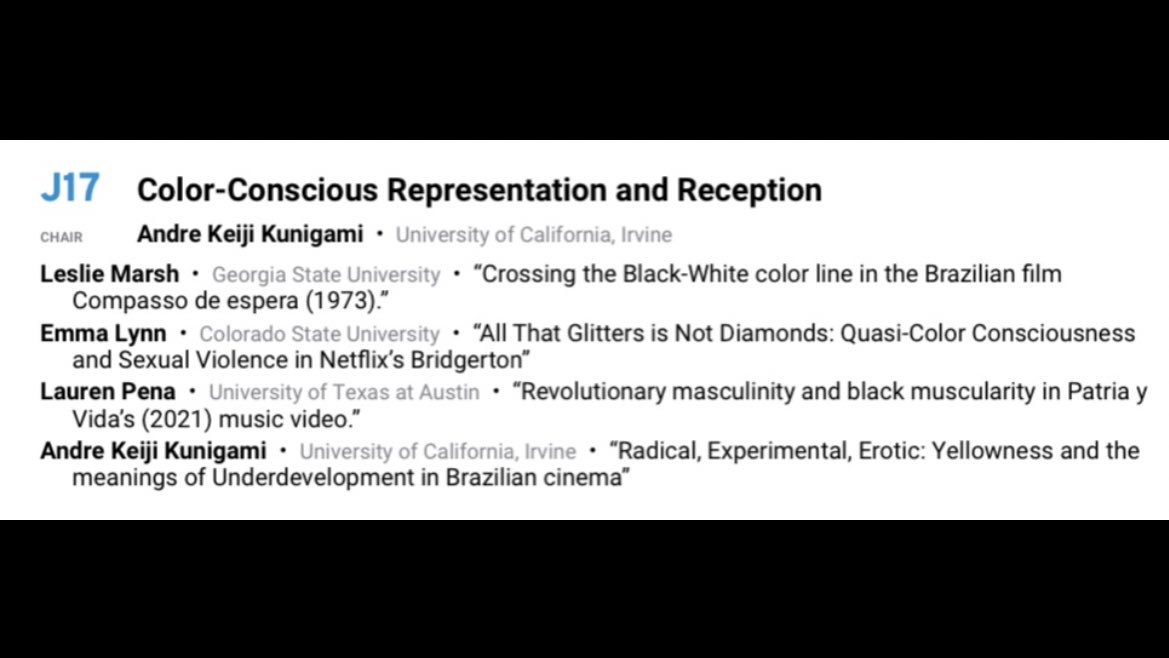 J17 Color-Conscious Representation and Reception

CHAIR Andre Keiji Kunigami • University of California, Irvine

Leslie Marsh • Georgia State University • “Crossing the Black-White color line in the Brazilian film Compasso de espera (1973).”

Emma Lynn • Colorado State University • “All That Glitters is Not Diamonds: Quasi-Color Consciousness and Sexual Violence in Netflix’s Bridgerton”

Lauren Pena • University of Texas at Austin • “Revolutionary masculinity and black muscularity in Patria y Vida’s (2021) music video.”

Andre Keiji Kunigami • University of California, Irvine • “Radical, Experimental, Erotic: Yellowness and the meanings of Underdevelopment in Brazilian cinema”